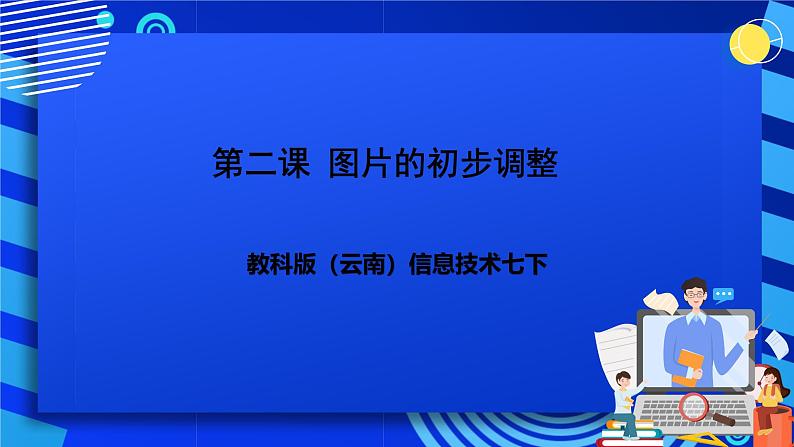 第二课 图片的初步调整

教科版（云南）信息技术七下